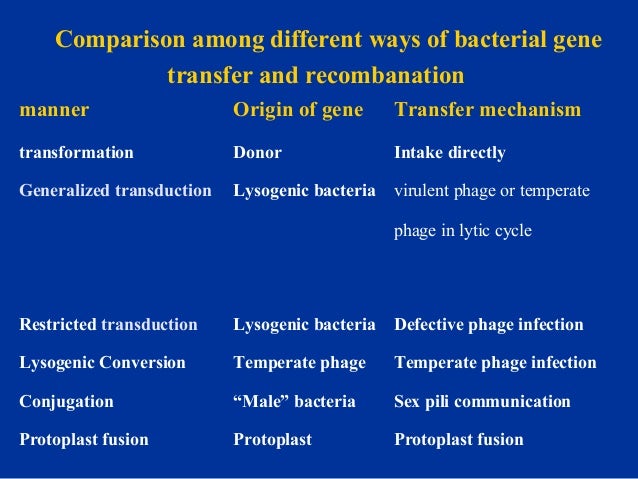 Comparison among different ways of bacterial gene transfer and recombanation

| manner | Origin of gene | Transfer mechanism |
|---|---|---|
| transformation | Donor | Intake directly |
| Generalized transduction | Lysogenic bacteria | virulent phage or temperate phage in lytic cycle |
| Restricted transduction | Lysogenic bacteria | Defective phage infection |
| Lysogenic Conversion | Temperate phage | Temperate phage infection |
| Conjugation | “Male” bacteria | Sex pili communication |
| Protoplast fusion | Protoplast | Protoplast fusion |